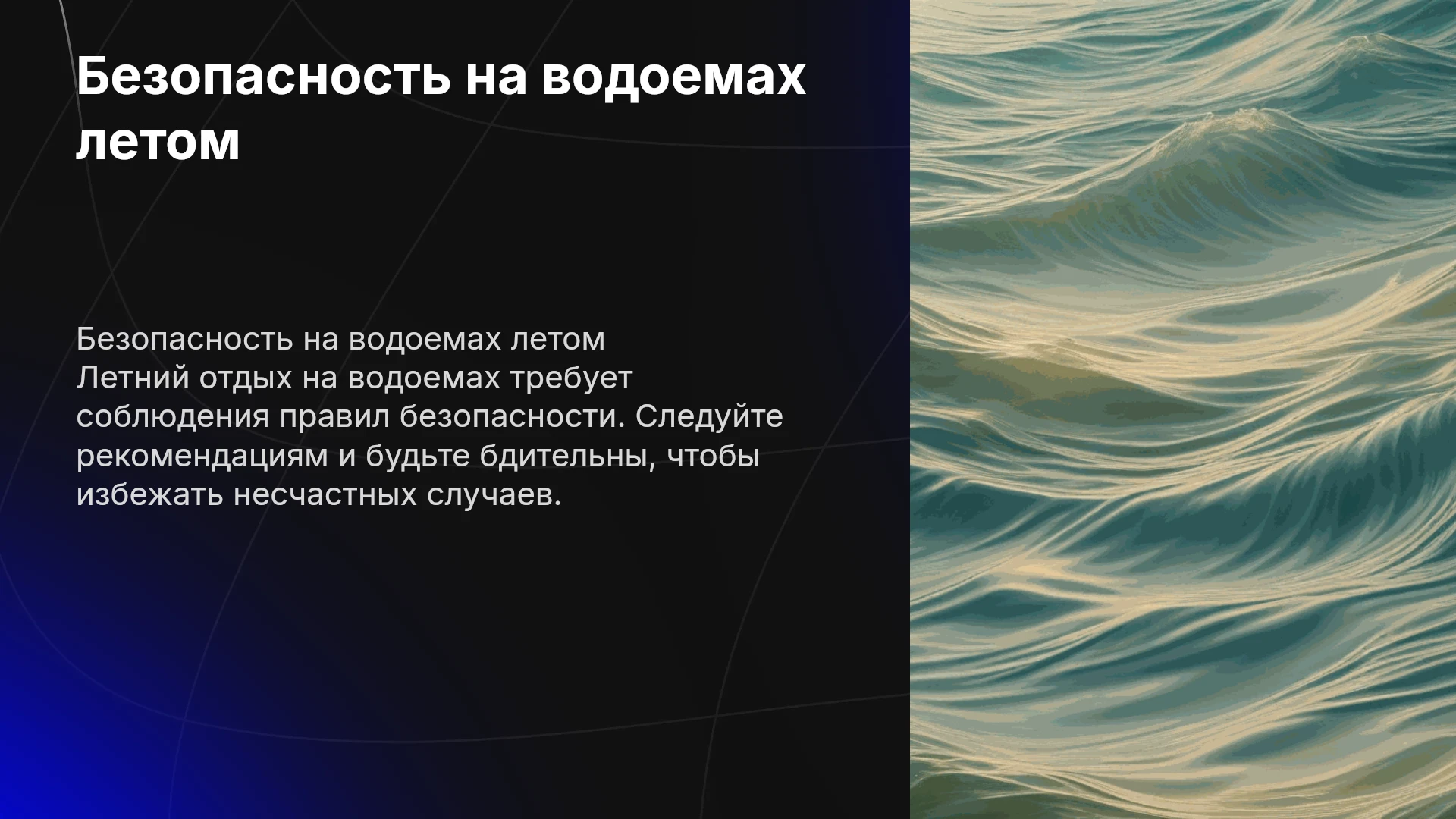 Безопасность на водоемах летом

Безопасность на водоемах летом
Летний отдых на водоемах требует соблюдения правил безопасности. Следуйте рекомендациям и будьте бдительны, чтобы избежать несчастных случаев.